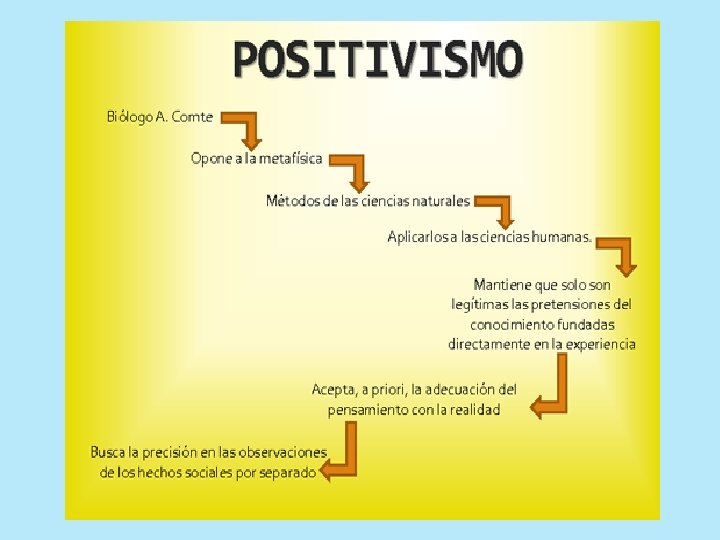 POSITIVISMO

Biólogo A. Comte

Opone a la metafísica

Métodos de las ciencias naturales

Aplicarlos a las ciencias humanas.

Mantiene que solo son legítimas las pretensiones del conocimiento fundadas directamente en la experiencia

Acepta, a priori, la adecuación del pensamiento con la realidad

Busca la precisión en las observaciones de los hechos sociales por separado